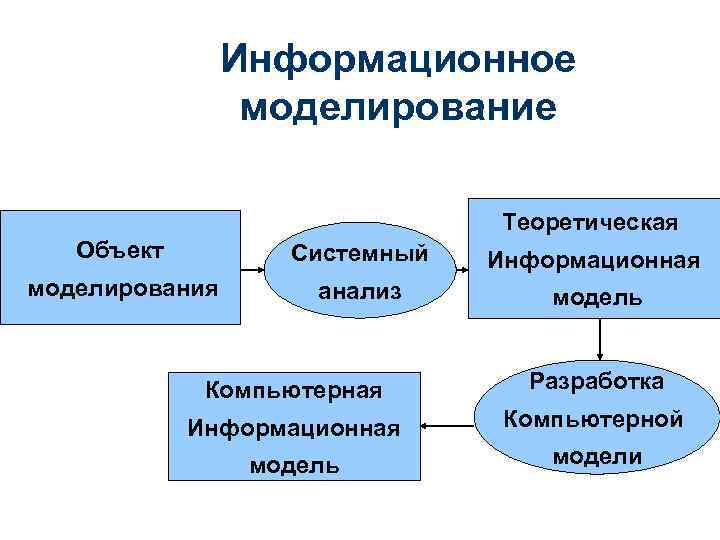 Информационное моделирование

Объект моделирования

Системный анализ

Теоретическая Информационная модель

Разработка Компьютерной модели

Компьютерная Информационная модель